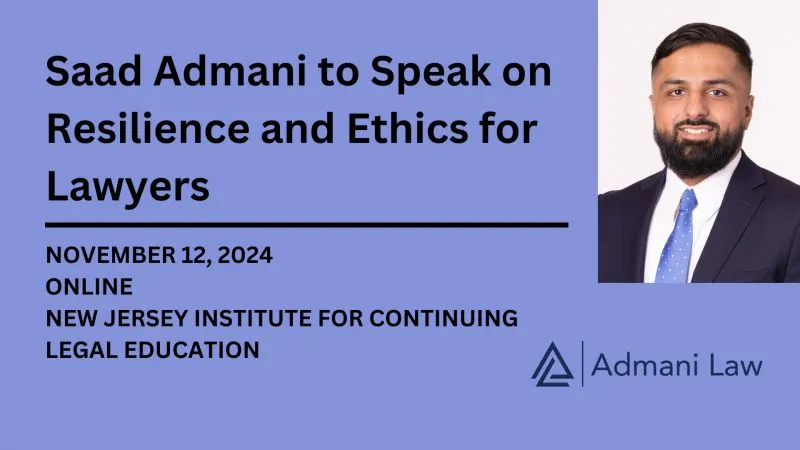 Saad Admani to Speak on Resilience and Ethics for Lawyers

NOVEMBER 12, 2024
ONLINE
NEW JERSEY INSTITUTE FOR CONTINUING LEGAL EDUCATION

Admani Law